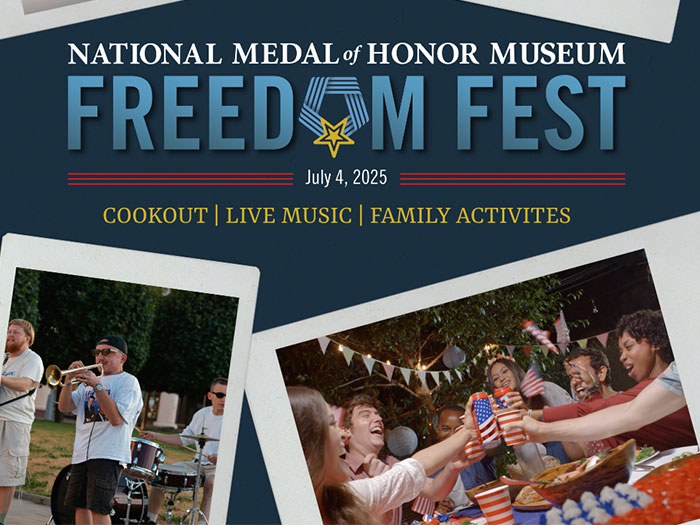 NATIONAL MEDAL of HONOR MUSEUM
FREEDOM FEST
July 4, 2025
COOKOUT | LIVE MUSIC | FAMILY ACTIVITES